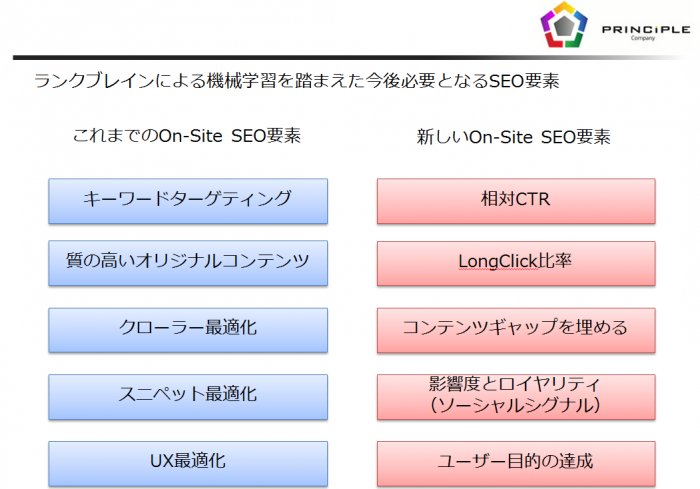 PRINCIPLE
Company

ランクブレインによる機械学習を踏まえた今後必要となるSEO要素

これまでのOn-Site SEO要素

キーワードターゲティング

質の高いオリジナルコンテンツ

クローラー最適化

スニペット最適化

UX最適化

新しいOn-Site SEO要素

相対CTR

LongClick比率

コンテンツギャップを埋める

影響度とロイヤリティ
（ソーシャルシグナル）

ユーザー目的の達成